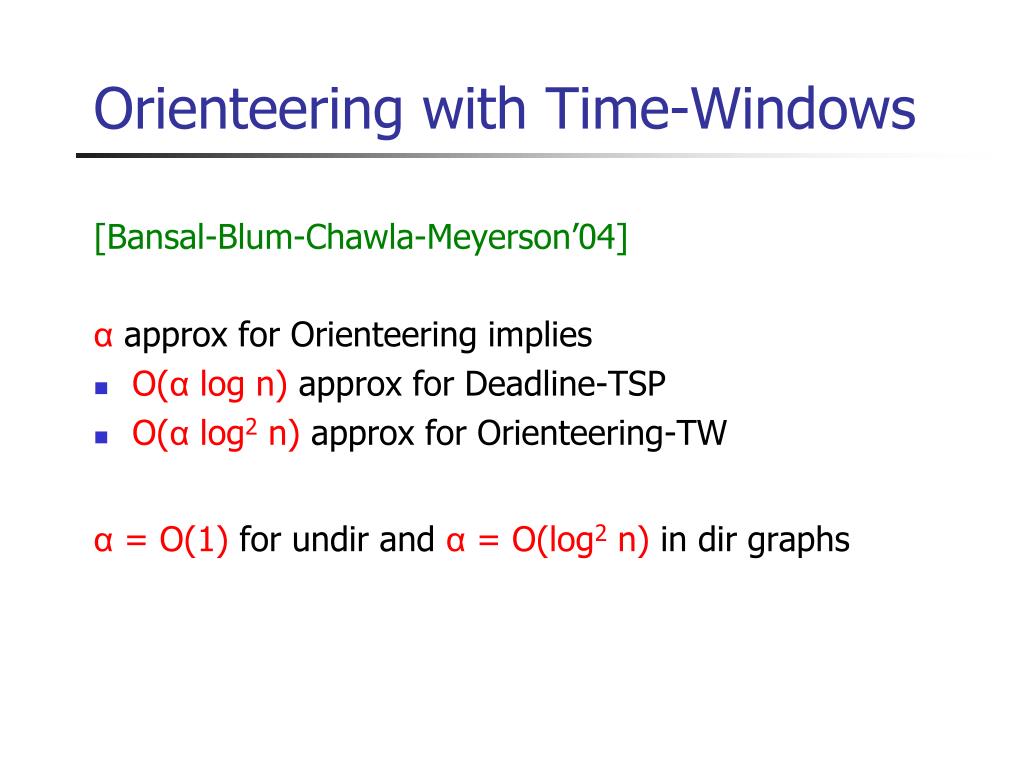 Orienteering with Time-Windows

[Bansal-Blum-Chawla-Meyerson'04]

$\alpha$ approx for Orienteering implies
- $O(\alpha \log n)$ approx for Deadline-TSP
- $O(\alpha \log^2 n)$ approx for Orienteering-TW

$\alpha = O(1)$ for undir and $\alpha = O(\log^2 n)$ in dir graphs